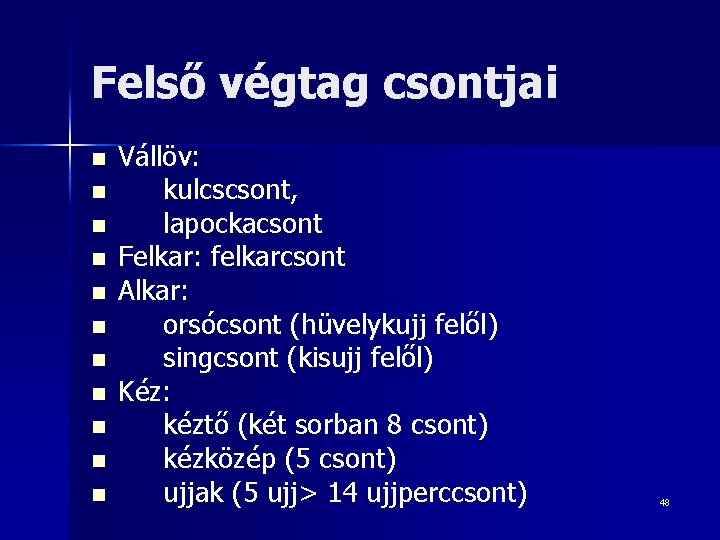 Felső végtag csontjai

- Vállöv:
- kulcscsont,
- lapockacsont
- Felkar: felkarcsont
- Alkar:
- orsócsont (hüvelykujj felől)
- singcsont (kisujj felől)
- Kéz:
- kéztő (két sorban 8 csont)
- kézközép (5 csont)
- ujjak (5 ujj> 14 ujjperccsont)

48